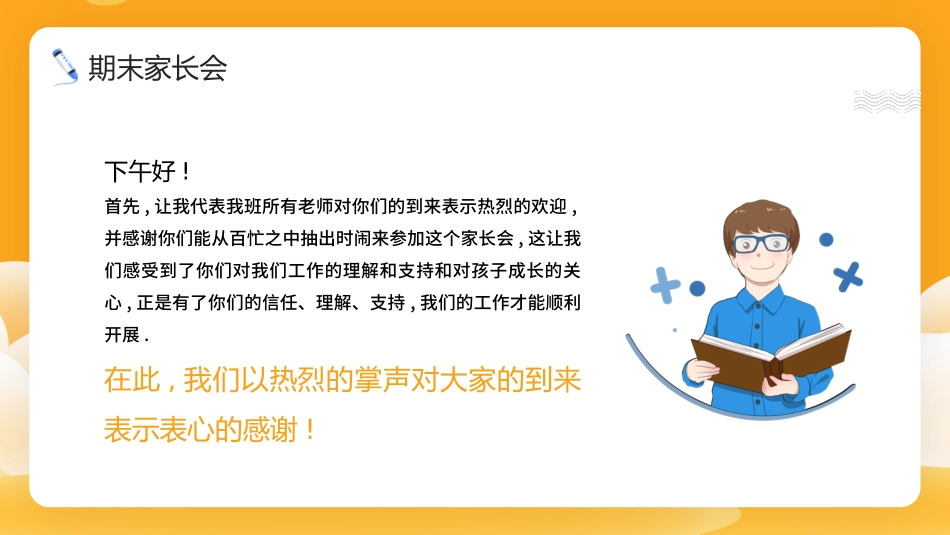 期末家长会

下午好！
首先，让我代表我班所有老师对你们的到来表示热烈的欢迎，并感谢你们能从百忙之中抽出时闹来参加这个家长会，这让我们感受到了你们对我们工作的理解和支持和对孩子成长的关心，正是有了你们的信任、理解、支持，我们的工作才能顺利开展．

在此，我们以热烈的掌声对大家的到来表示表心的感谢！